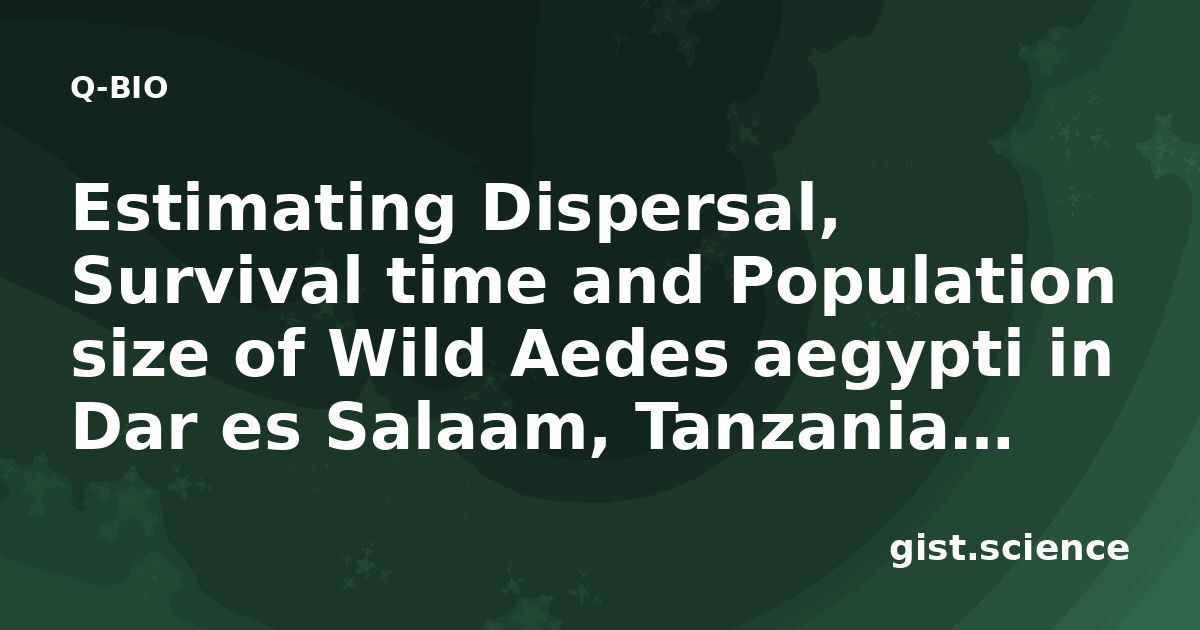 Q-BIO

Estimating Dispersal, Survival time and Population size of Wild Aedes aegypti in Dar es Salaam, Tanzania...

gist.science